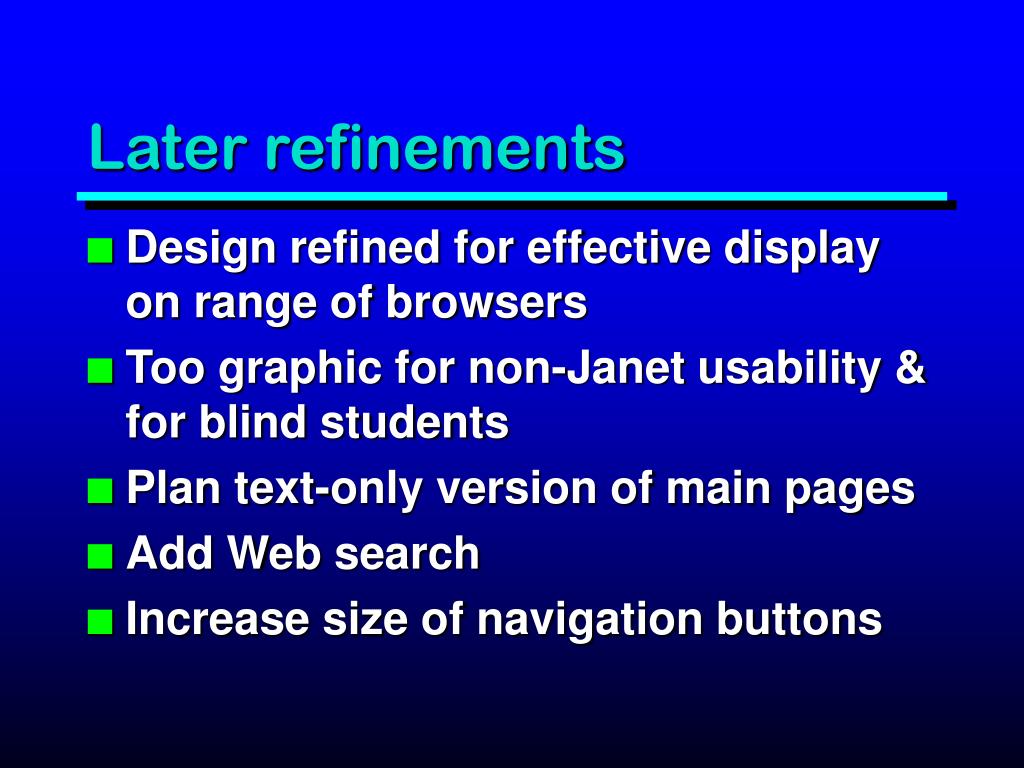 Later refinements

- Design refined for effective display on range of browsers
- Too graphic for non-Janet usability & for blind students
- Plan text-only version of main pages
- Add Web search
- Increase size of navigation buttons